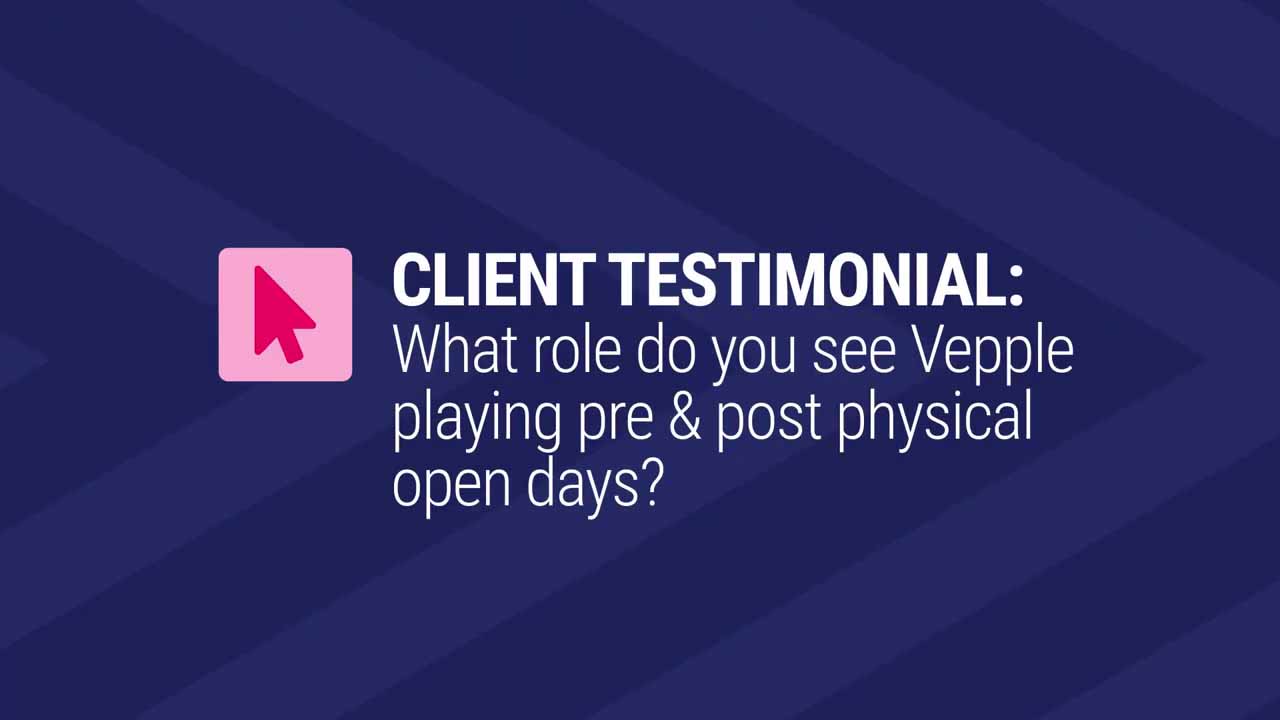 CLIENT TESTIMONIAL:
What role do you see Vepple playing pre & post physical open days?